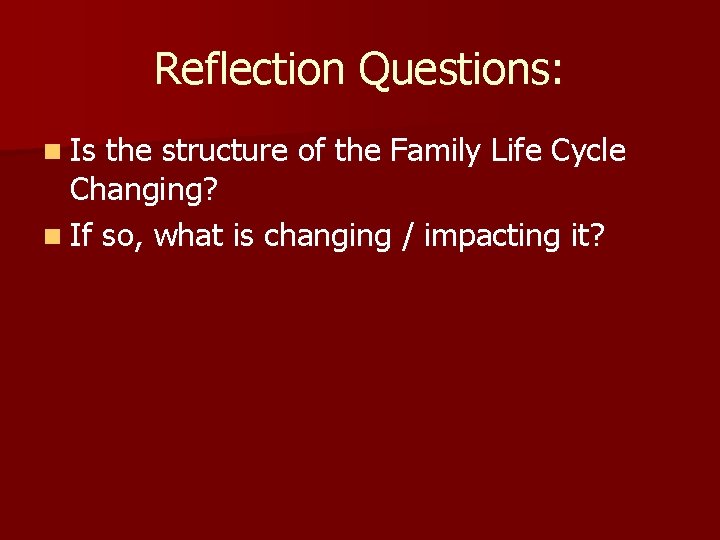 Reflection Questions:

- Is the structure of the Family Life Cycle Changing?
- If so, what is changing / impacting it?